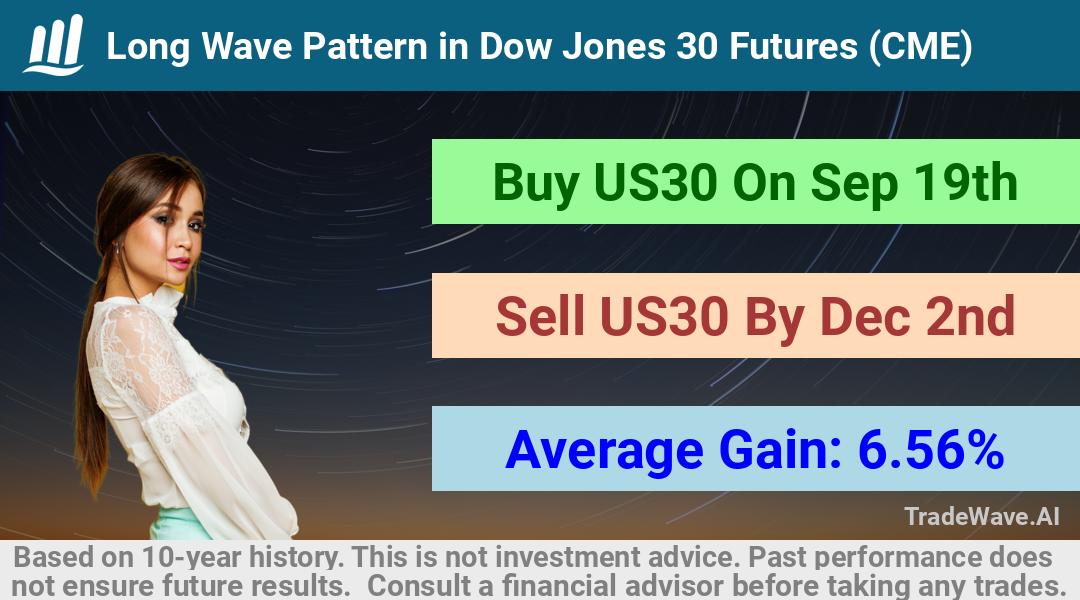 Long Wave Pattern in Dow Jones 30 Futures (CME)

Buy US30 On Sep 19th

Sell US30 By Dec 2nd

Average Gain: 6.56%

TradeWave.AI

Based on 10-year history. This is not investment advice. Past performance does not ensure future results. Consult a financial advisor before taking any trades.